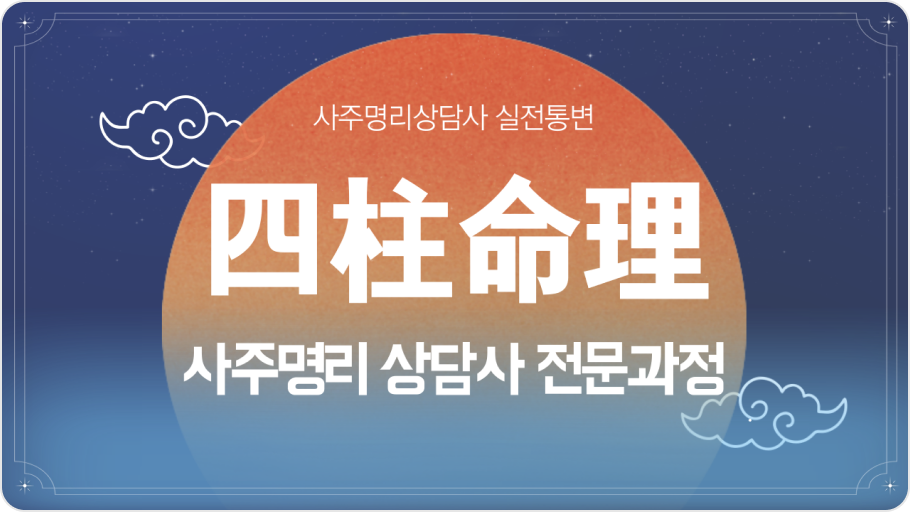 사주명리상담사 실전통변

四柱命理

사주명리 상담사 전문과정